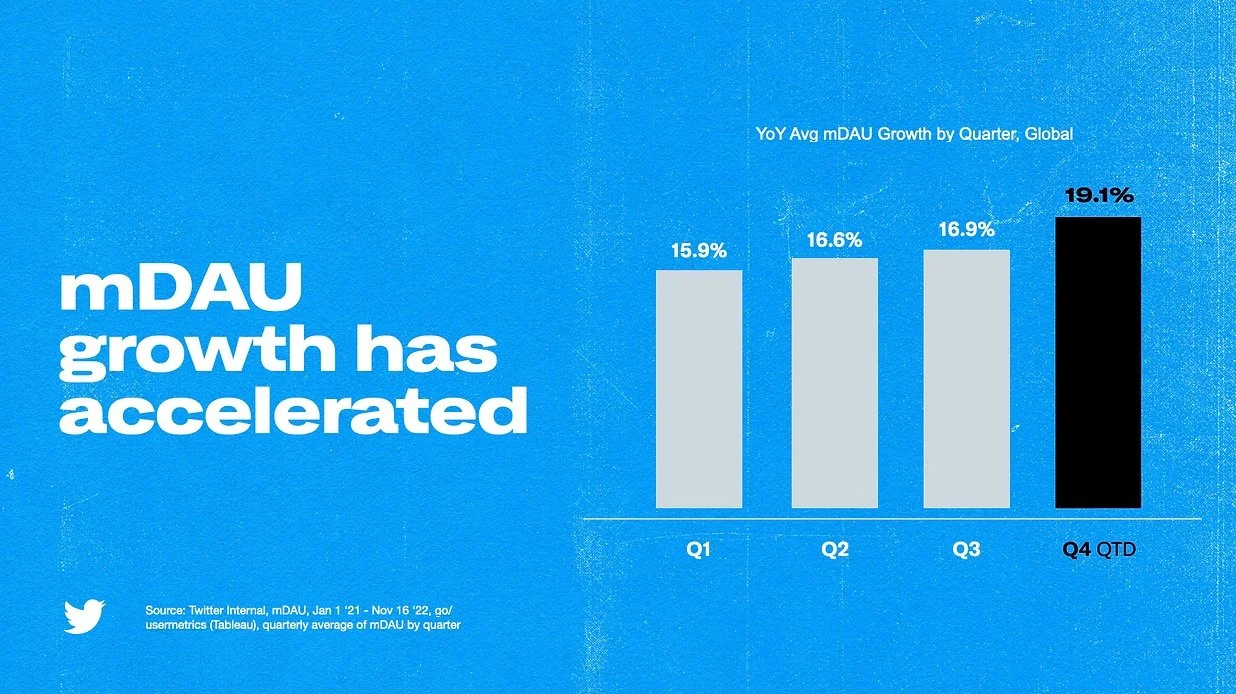 mDAU growth has accelerated

YoY Avg mDAU Growth by Quarter, Global

15.9%
16.6%
16.9%
19.1%

Q1
Q2
Q3
Q4 QTD

Source: Twitter Internal, mDAU, Jan 1 '21 - Nov 16 '22, go/usermetrics (Tableau), quarterly average of mDAU by quarter